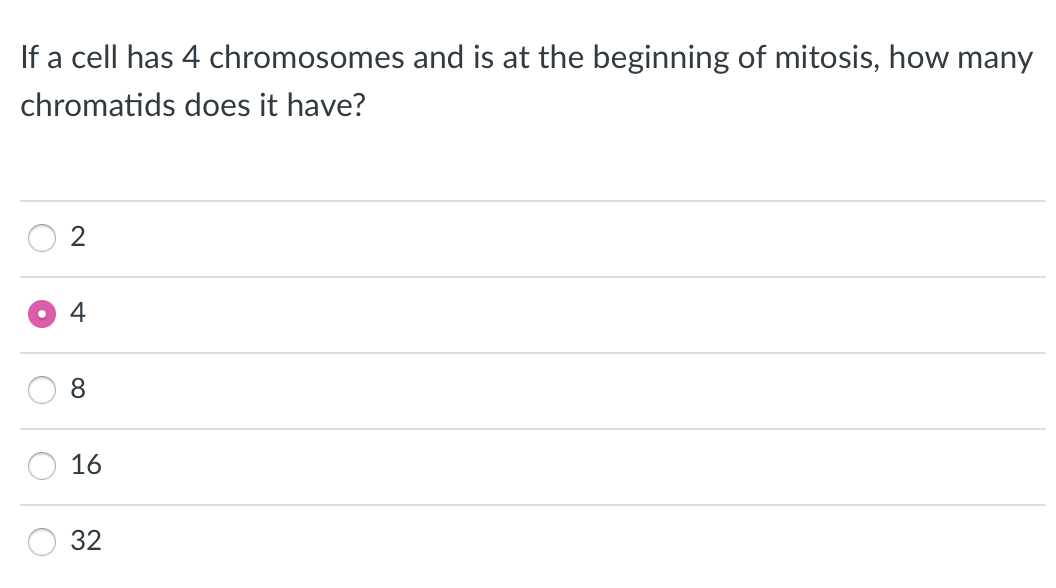 If a cell has 4 chromosomes and is at the beginning of mitosis, how many chromatids does it have?

2

4

8

16

32